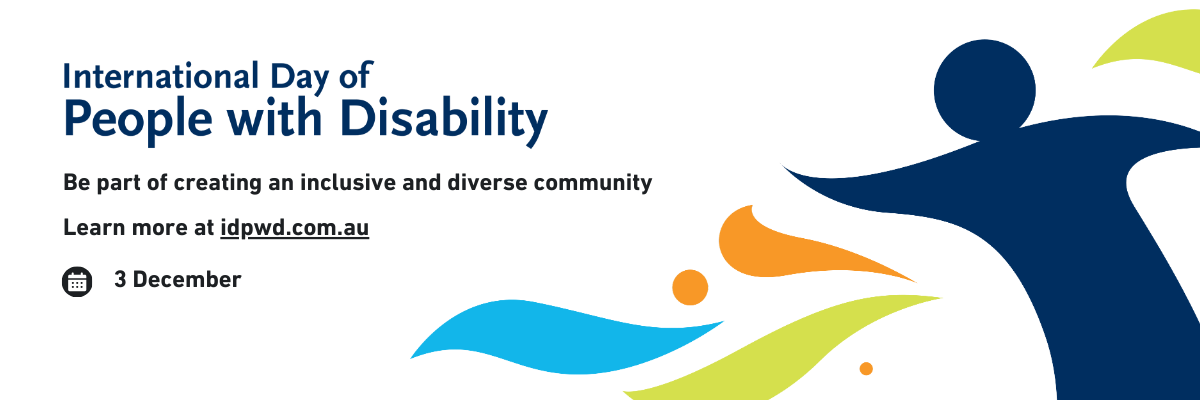 International Day of
People with Disability

Be part of creating an inclusive and diverse community

Learn more at idpwd.com.au

3 December